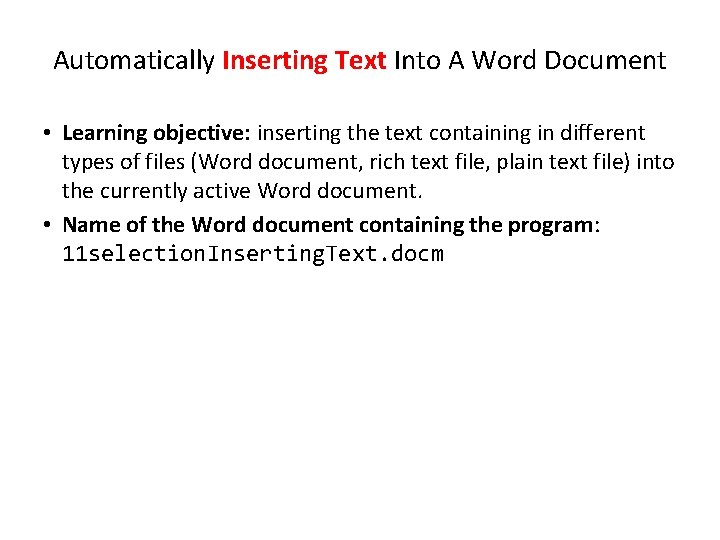 Automatically Inserting Text Into A Word Document

• Learning objective: inserting the text containing in different types of files (Word document, rich text file, plain text file) into the currently active Word document.

• Name of the Word document containing the program: 11selectionInsertingText.docm